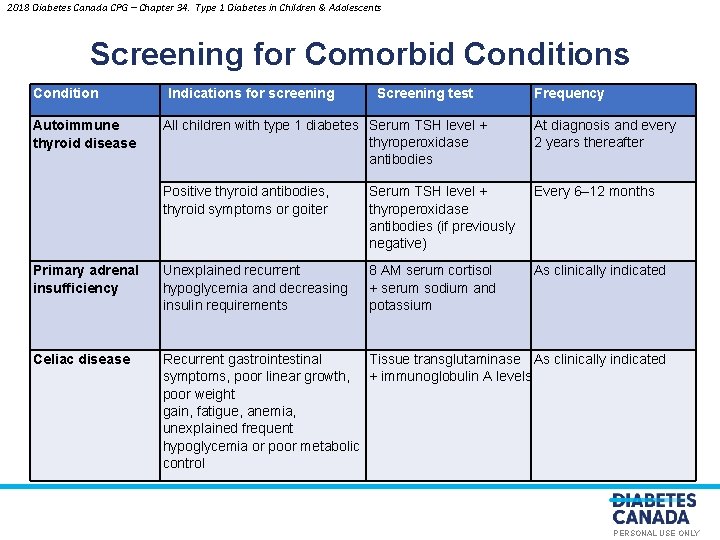 2018 Diabetes Canada CPG – Chapter 34. Type 1 Diabetes in Children & Adolescents

Screening for Comorbid Conditions

| Condition | Indications for screening | Screening test | Frequency |
|---|---|---|---|
| Autoimmune thyroid disease | All children with type 1 diabetes | Serum TSH level + thyroperoxidase antibodies | At diagnosis and every 2 years thereafter |
| | Positive thyroid antibodies, thyroid symptoms or goiter | Serum TSH level + thyroperoxidase antibodies (if previously negative) | Every 6–12 months |
| Primary adrenal insufficiency | Unexplained recurrent hypoglycemia and decreasing insulin requirements | 8 AM serum cortisol + serum sodium and potassium | As clinically indicated |
| Celiac disease | Recurrent gastrointestinal symptoms, poor linear growth, poor weight gain, fatigue, anemia, unexplained frequent hypoglycemia or poor metabolic control | Tissue transglutaminase + immunoglobulin A levels | As clinically indicated |

DIABETES CANADA
PERSONAL USE ONLY